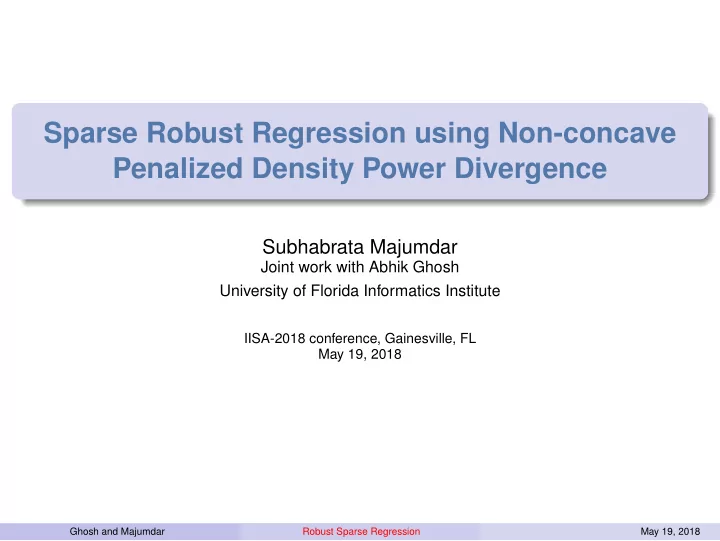 Sparse Robust Regression using Non-concave Penalized Density Power Divergence

Subhabrata Majumdar
Joint work with Abhik Ghosh
University of Florida Informatics Institute

IISA-2018 conference, Gainesville, FL
May 19, 2018

Ghosh and Majumdar Robust Sparse Regression May 19, 2018